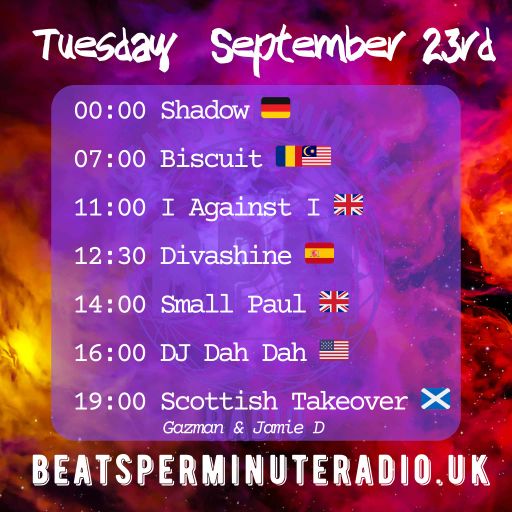 Tuesday September 23rd

00:00 Shadow

07:00 Biscuit

11:00 I Against I

12:30 Divashine

14:00 Small Paul

16:00 DJ Dah Dah

19:00 Scottish Takeover
Gazman & Jamie D

BEATSPERMINUTERADIO.UK